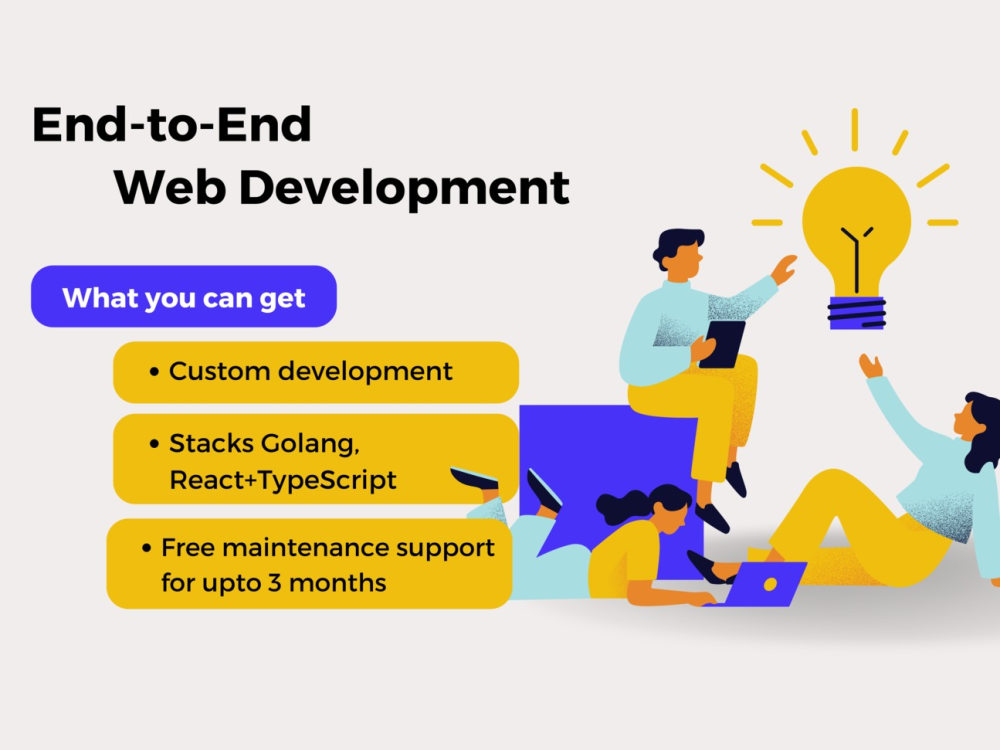 End-to-End
Web Development

What you can get

• Custom development

• Stacks Golang, React+TypeScript

• Free maintenance support for upto 3 months